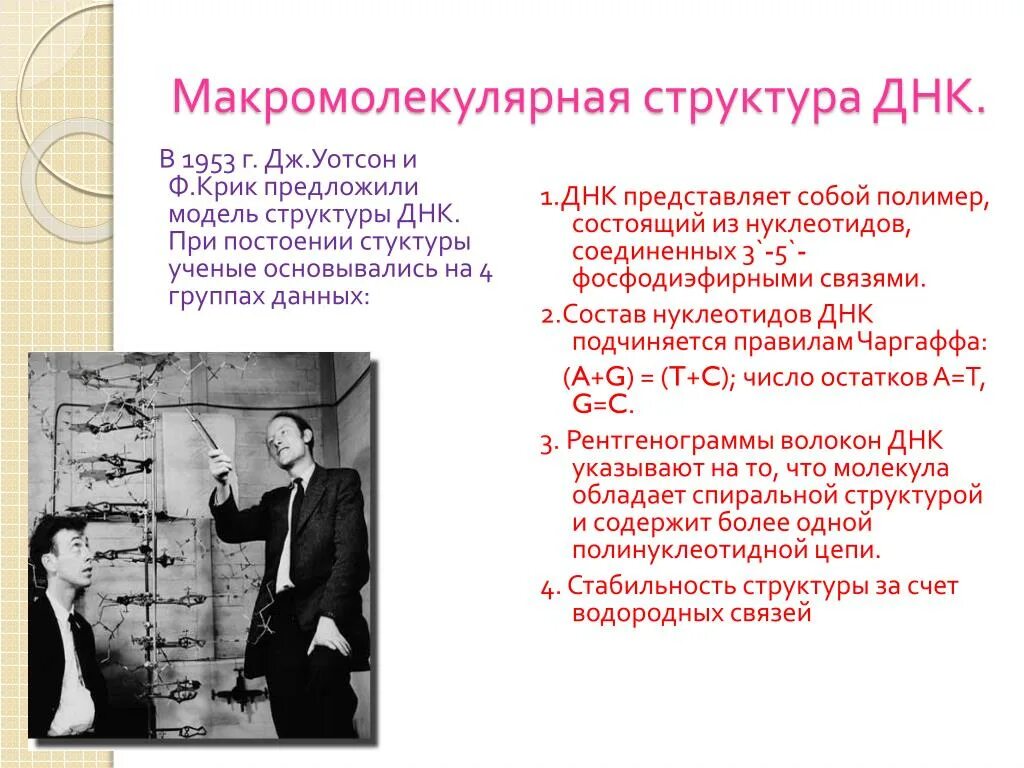 Макромолекулярная структура ДНК.

В 1953 г. Дж.Уотсон и Ф.Крик предложили модель структуры ДНК. При постоении стуктуры ученые основывались на 4 группах данных:

1.ДНК представляет собой полимер, состоящий из нуклеотидов, соединенных 3`-5`-фосфодиэфирными связями.

2.Состав нуклеотидов ДНК подчиняется правилам Чаргаффа:
(A+G) = (T+C); число остатков A=T, G=C.

3. Рентгенограммы волокон ДНК указывают на то, что молекула обладает спиральной структурой и содержит более одной полинуклеотидной цепи.

4. Стабильность структуры за счет водородных связей